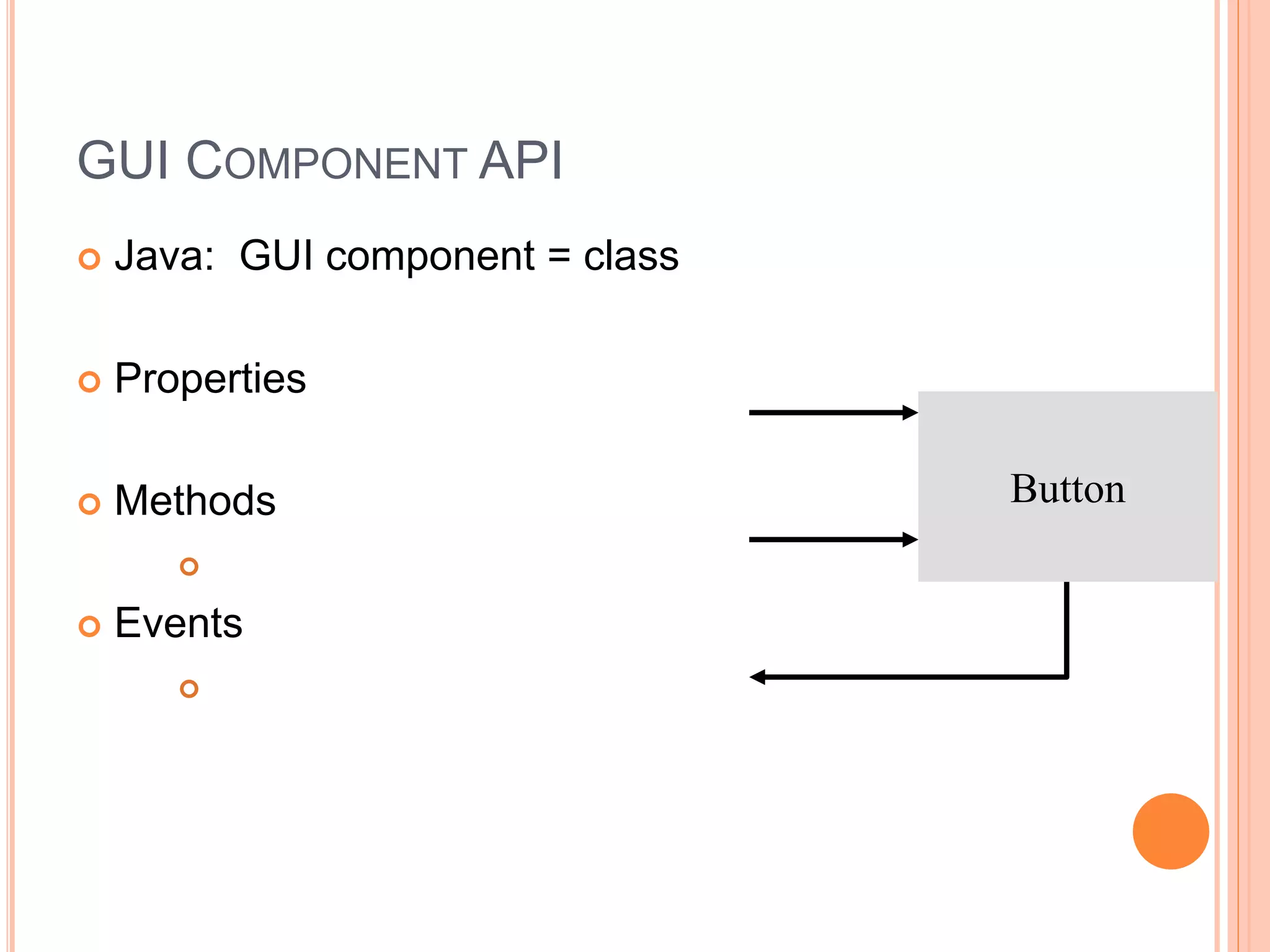 GUI COMPONENT API

Java: GUI component = class

Properties

Methods

Events

Button